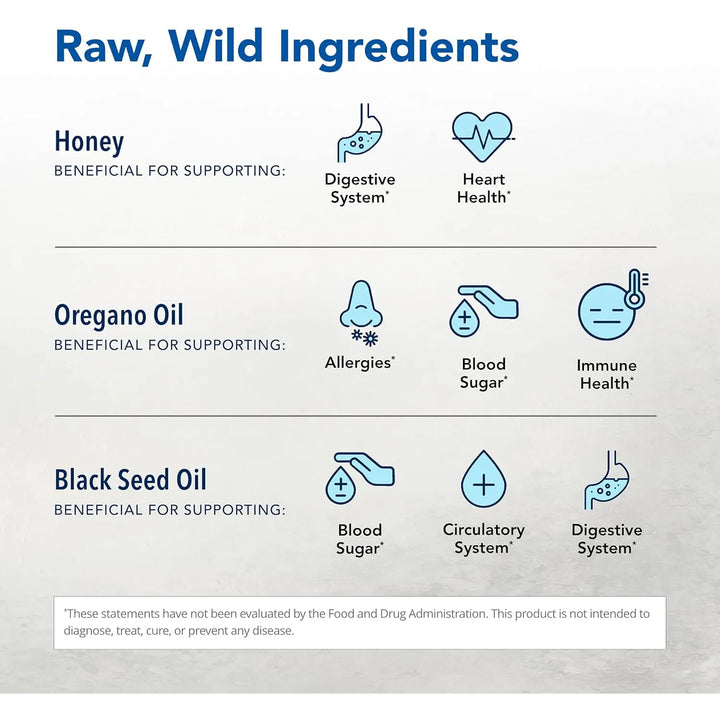 Raw, Wild Ingredients

Honey
BENEFICIAL FOR SUPPORTING:

Digestive System*

Heart Health*

Oregano Oil
BENEFICIAL FOR SUPPORTING:

Allergies*

Blood Sugar*

Immune Health*

Black Seed Oil
BENEFICIAL FOR SUPPORTING:

Blood Sugar*

Circulatory System*

Digestive System*

*These statements have not been evaluated by the Food and Drug Administration. This product is not intended to diagnose, treat, cure, or prevent any disease.